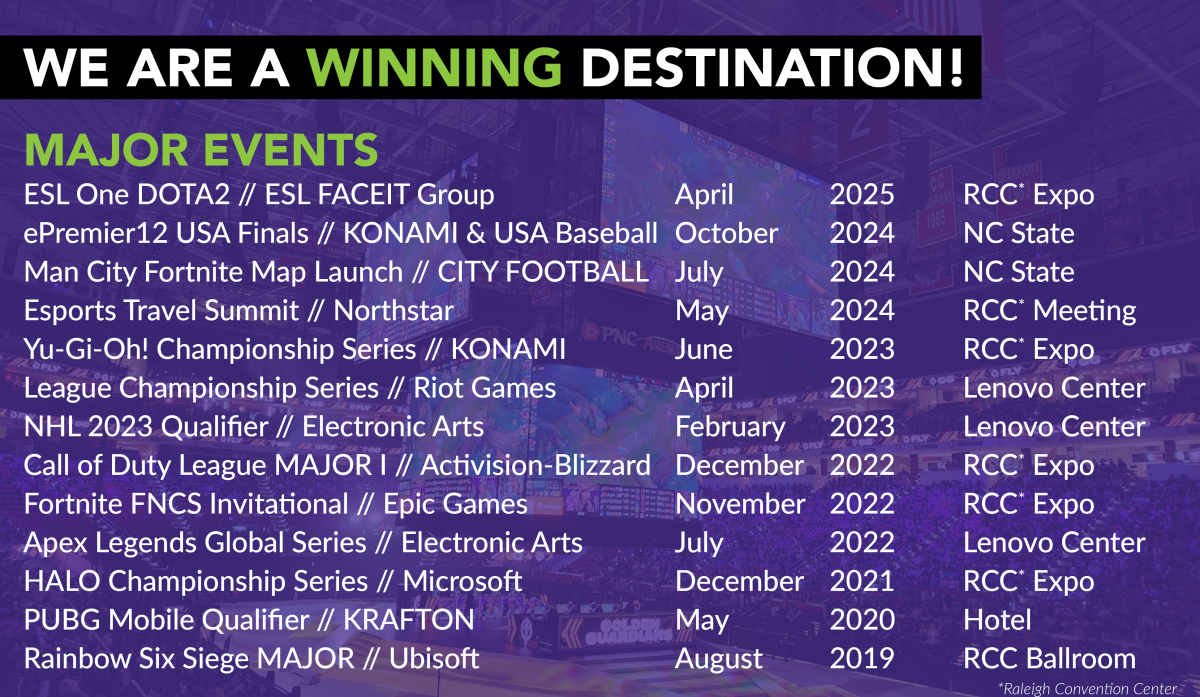 WE ARE A WINNING DESTINATION!

MAJOR EVENTS

| | | | |
|---|---|---|---|
| ESL One DOTA2 // ESL FACEIT Group | April | 2025 | RCC* Expo |
| ePremier12 USA Finals // KONAMI & USA Baseball | October | 2024 | NC State |
| Man City Fortnite Map Launch // CITY FOOTBALL | July | 2024 | NC State |
| Esports Travel Summit // Northstar | May | 2024 | RCC* Meeting |
| Yu-Gi-Oh! Championship Series // KONAMI | June | 2023 | RCC* Expo |
| League Championship Series // Riot Games | April | 2023 | Lenovo Center |
| NHL 2023 Qualifier // Electronic Arts | February | 2023 | Lenovo Center |
| Call of Duty League MAJOR I // Activision-Blizzard | December | 2022 | RCC* Expo |
| Fortnite FNCS Invitational // Epic Games | November | 2022 | RCC* Expo |
| Apex Legends Global Series // Electronic Arts | July | 2022 | Lenovo Center |
| HALO Championship Series // Microsoft | December | 2021 | RCC* Expo |
| PUBG Mobile Qualifier // KRAFTON | May | 2020 | Hotel |
| Rainbow Six Siege MAJOR // Ubisoft | August | 2019 | RCC Ballroom |

*Raleigh Convention Center